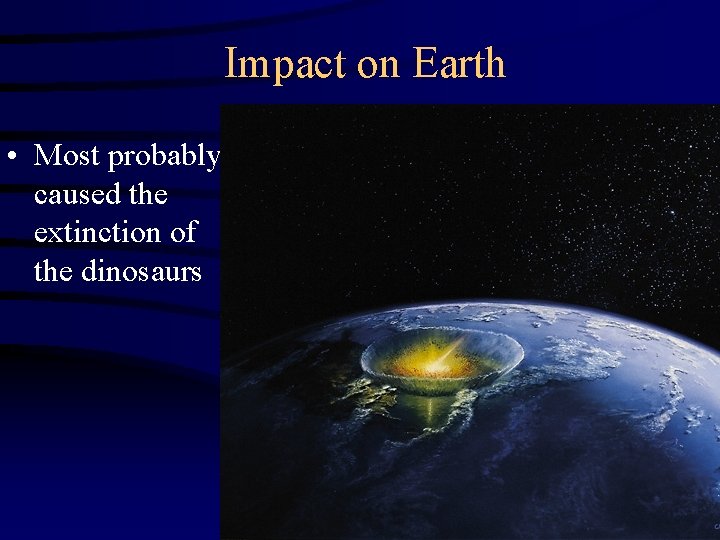 Impact on Earth

• Most probably caused the extinction of the dinosaurs